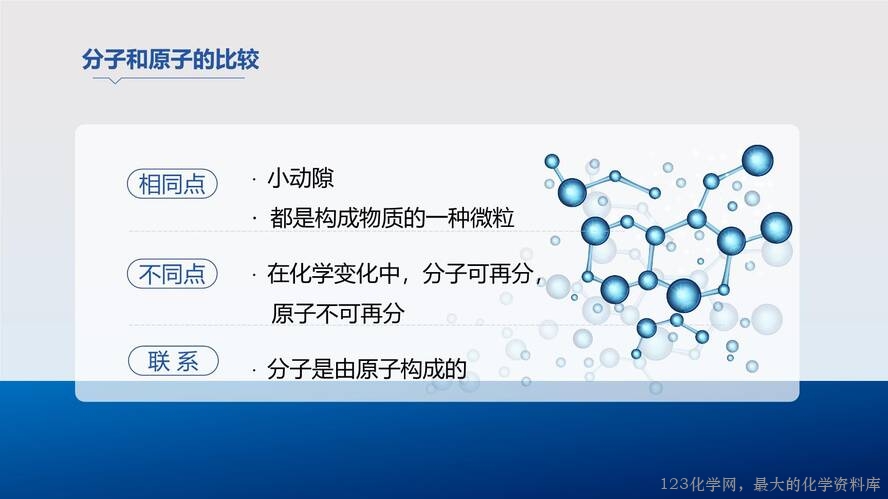 分子和原子的比较

相同点
· 小动隙
· 都是构成物质的一种微粒

不同点
· 在化学变化中，分子可再分，原子不可再分

联 系
· 分子是由原子构成的

123化学网，最大的化学资料库